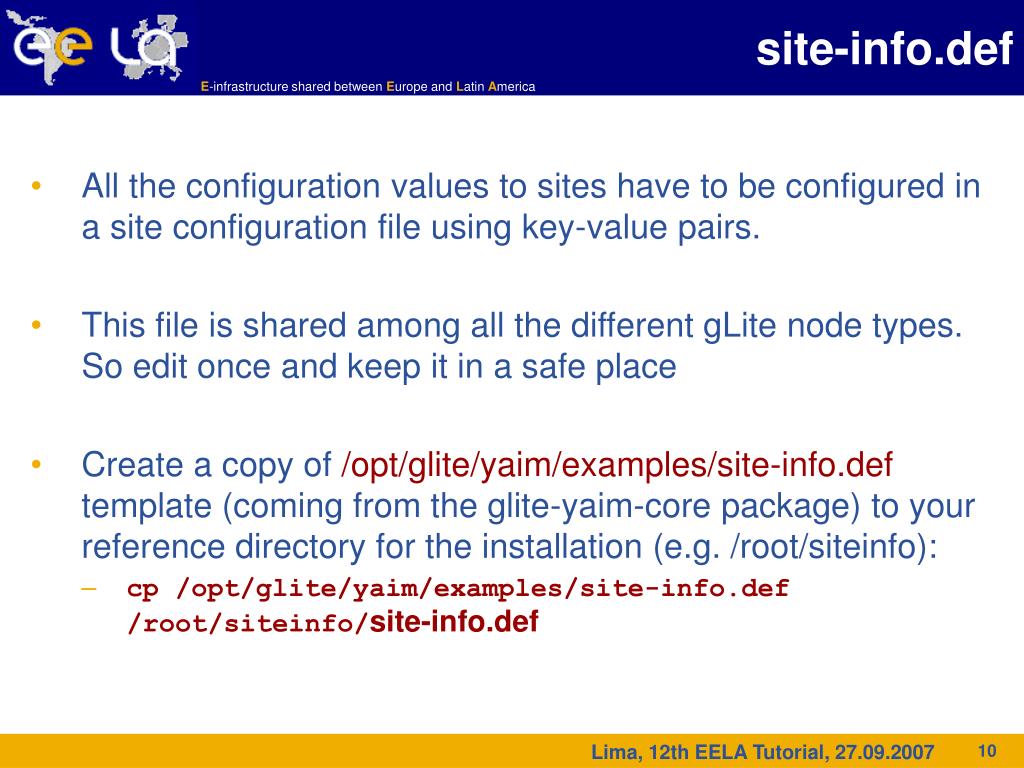 ee LA

E-infrastructure shared between Europe and Latin America

site-info.def

• All the configuration values to sites have to be configured in a site configuration file using key-value pairs.

• This file is shared among all the different gLite node types. So edit once and keep it in a safe place

• Create a copy of /opt/glite/yaim/examples/site-info.def template (coming from the glite-yaim-core package) to your reference directory for the installation (e.g. /root/siteinfo):
– cp /opt/glite/yaim/examples/site-info.def /root/siteinfo/site-info.def

Lima, 12th EELA Tutorial, 27.09.2007

10